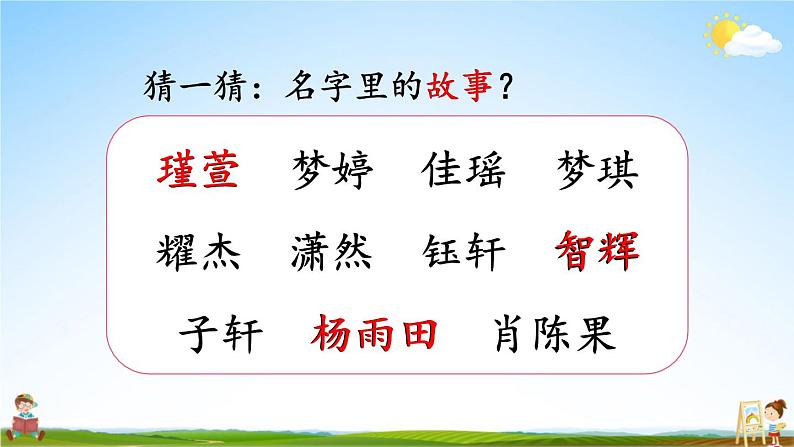 猜一猜：名字里的故事？

瑾萱 梦婷 佳瑶 梦琪

耀杰 潇然 钰轩 智辉

子轩 杨雨田 肖陈果